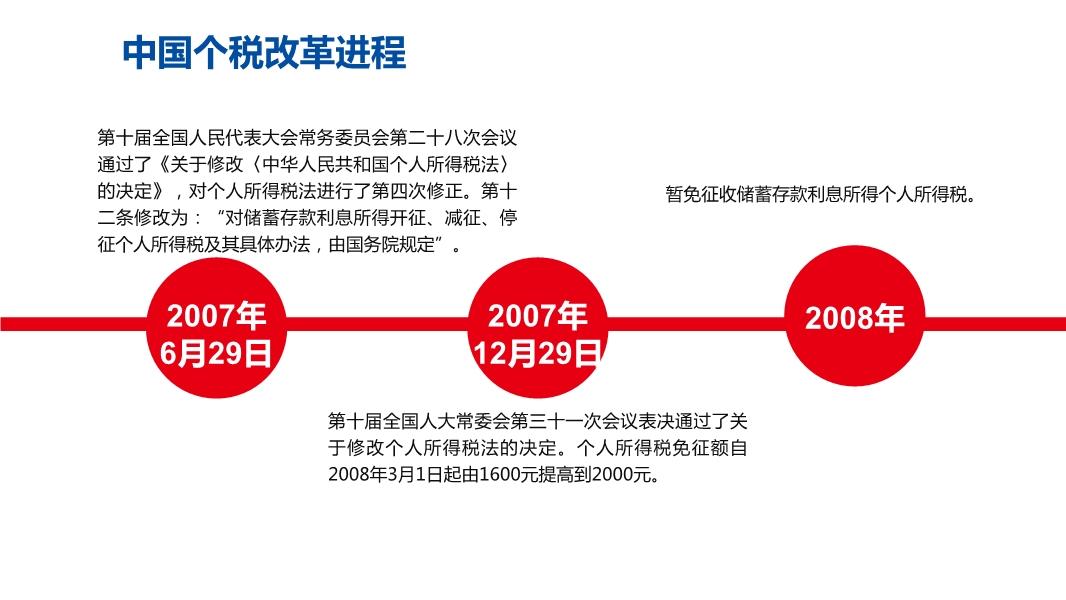 中国个税改革进程

第十届全国人民代表大会常务委员会第二十八次会议通过了《关于修改〈中华人民共和国个人所得税法〉的决定》，对个人所得税法进行了第四次修正。第十二条修改为：“对储蓄存款利息所得开征、减征、停征个人所得税及其具体办法，由国务院规定”。

暂免征收储蓄存款利息所得个人所得税。

2007年
6月29日

2007年
12月29日

2008年

第十届全国人大常委会第三十一次会议表决通过了关于修改个人所得税法的决定。个人所得税免征额自2008年3月1日起由1600元提高到2000元。